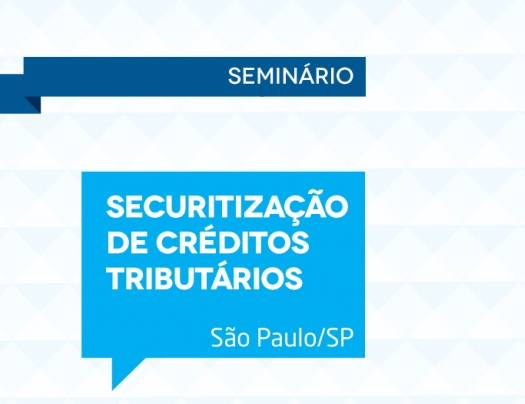 SEMINÁRIO

SECURITIZAÇÃO DE CRÉDITOS TRIBUTÁRIOS

São Paulo/SP